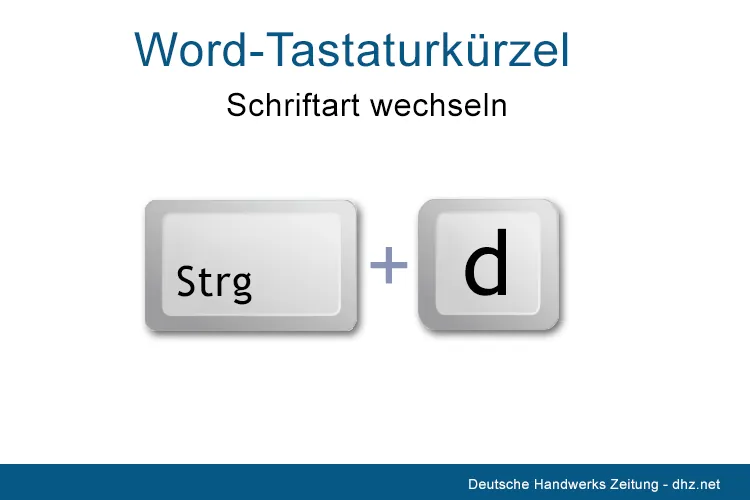 Word-Tastaturkürzel

Schriftart wechseln

Strg + d

Deutsche Handwerks Zeitung - dhz.net